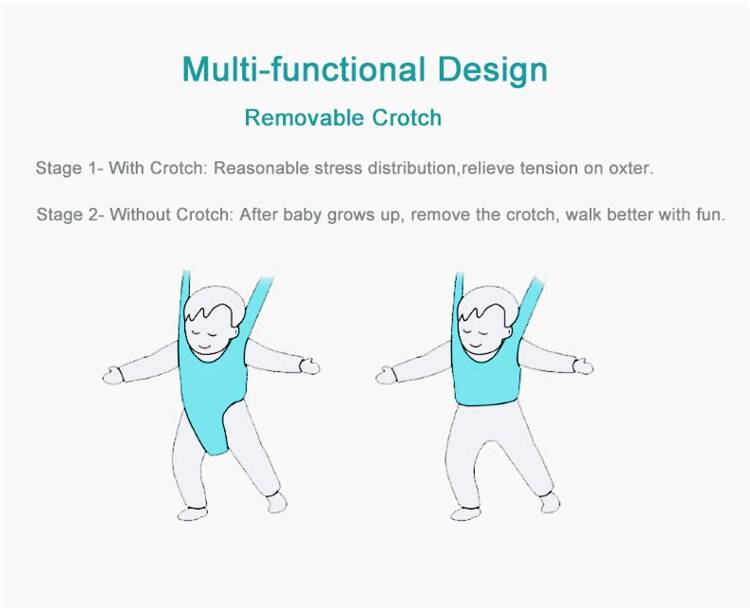 Multi-functional Design

Removable Crotch

Stage 1- With Crotch: Reasonable stress distribution,relieve tension on oxter.

Stage 2- Without Crotch: After baby grows up, remove the crotch, walk better with fun.